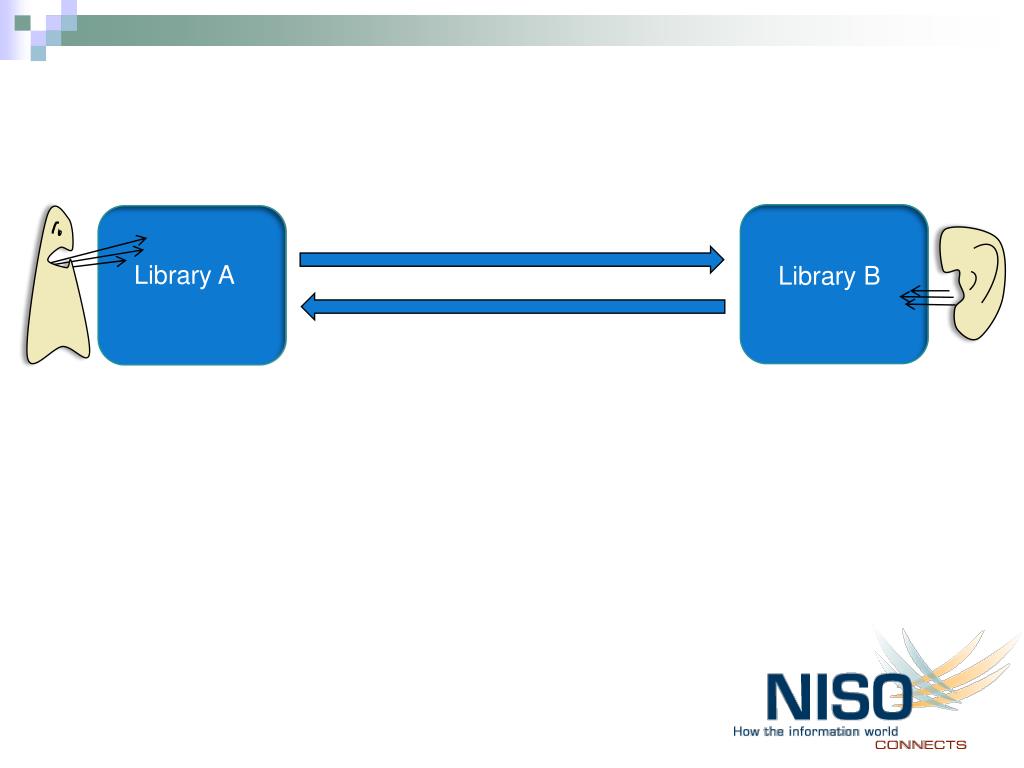 Library A

Library B

NISO
How the information world CONNECTS